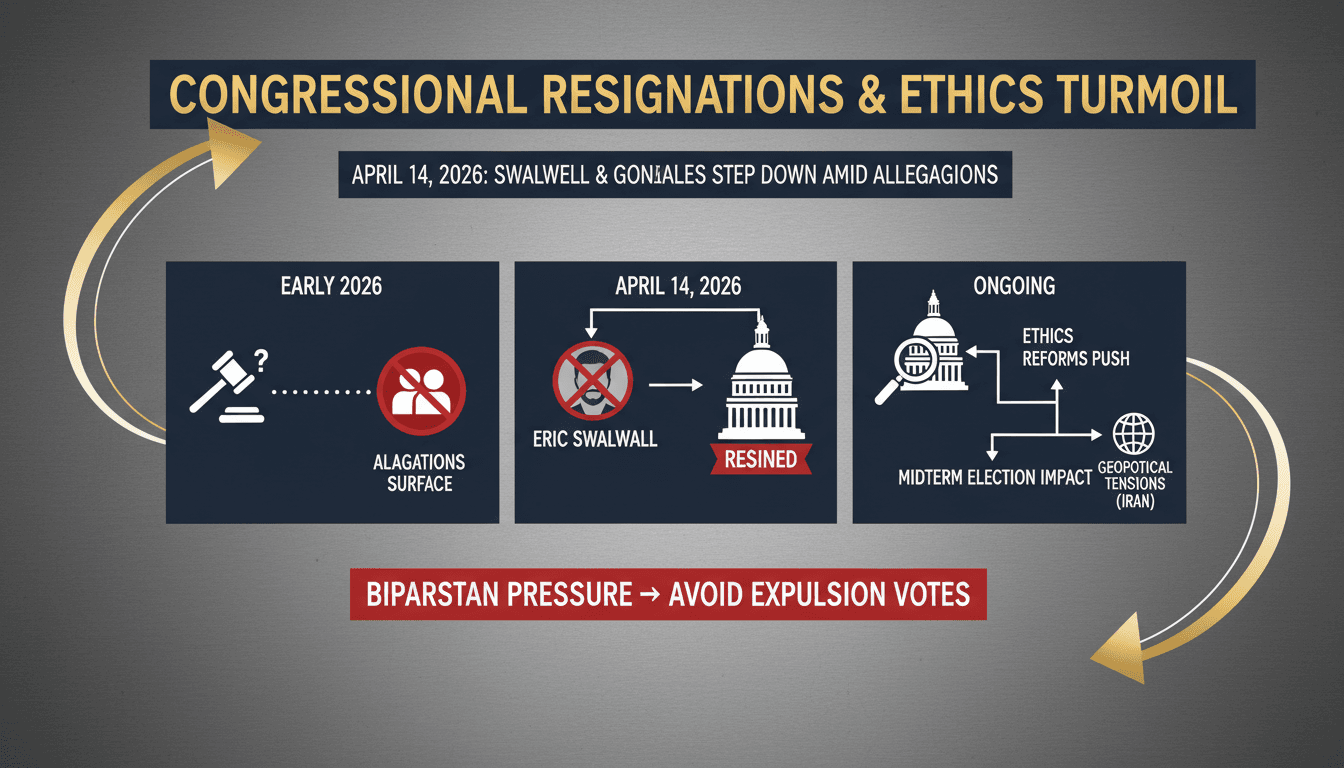 CONGRESSIONAL RESIGNATIONS & ETHICS TURMOIL

APRIL 14, 2026: SWALWELL & GONIALES STEP DOWN AMID ALLEGAGIONS

EARLY 2026

?

ALAGATIONS SURFACE

APRIL 14, 2026

ERIC SWALWALL

RESINED

ONGOING

ETHICS REFORMS PUSH

MIDTERM ELECTION IMPACT

GEOPOTICAL TENSIONS (IRAN)

BIPARSTAN PRESSURE → AVOID EXPULSION VOTES